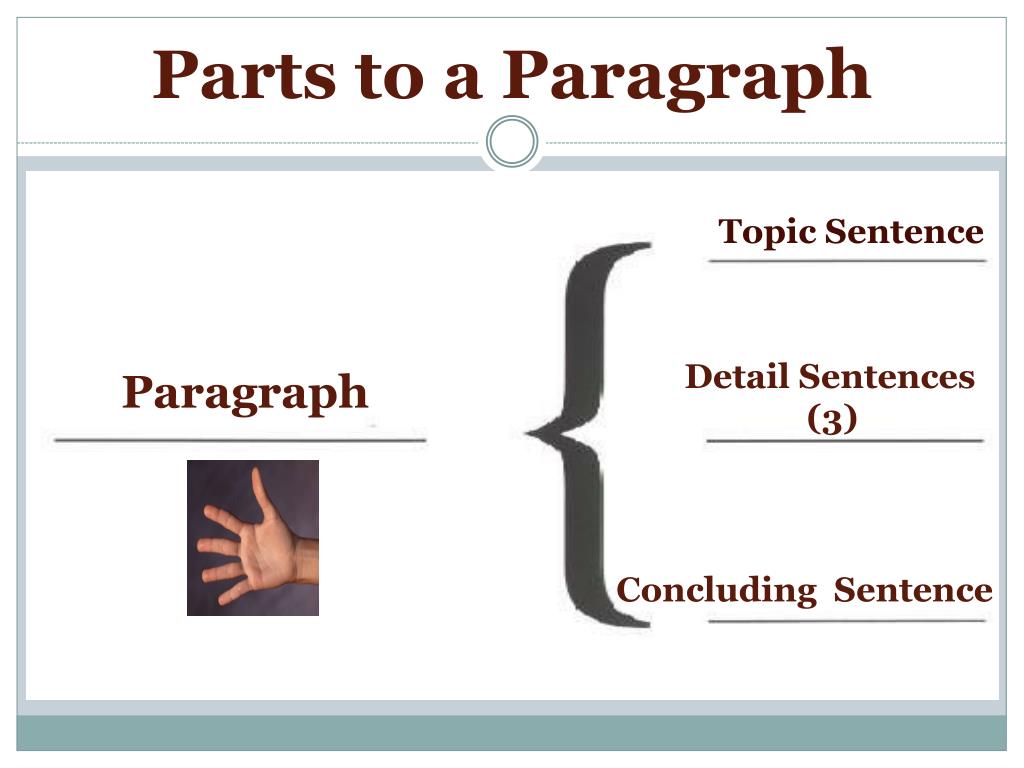 Parts to a Paragraph

Paragraph

Topic Sentence

Detail Sentences (3)

Concluding Sentence